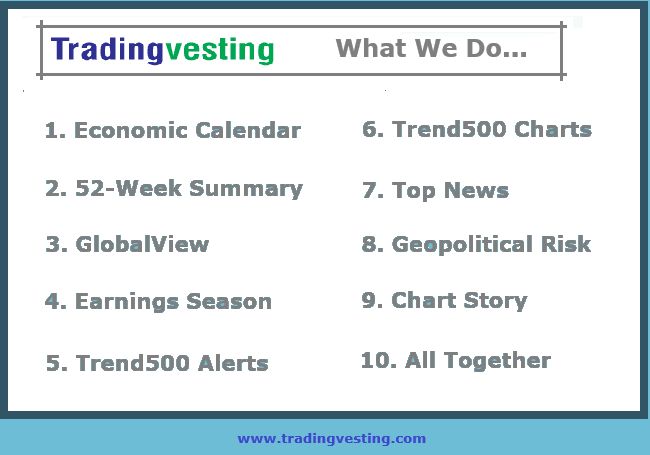 Tradingvesting What We Do...

1. Economic Calendar

2. 52-Week Summary

3. GlobalView

4. Earnings Season

5. Trend500 Alerts

6. Trend500 Charts

7. Top News

8. Geopolitical Risk

9. Chart Story

10. All Together

www.tradingvesting.com